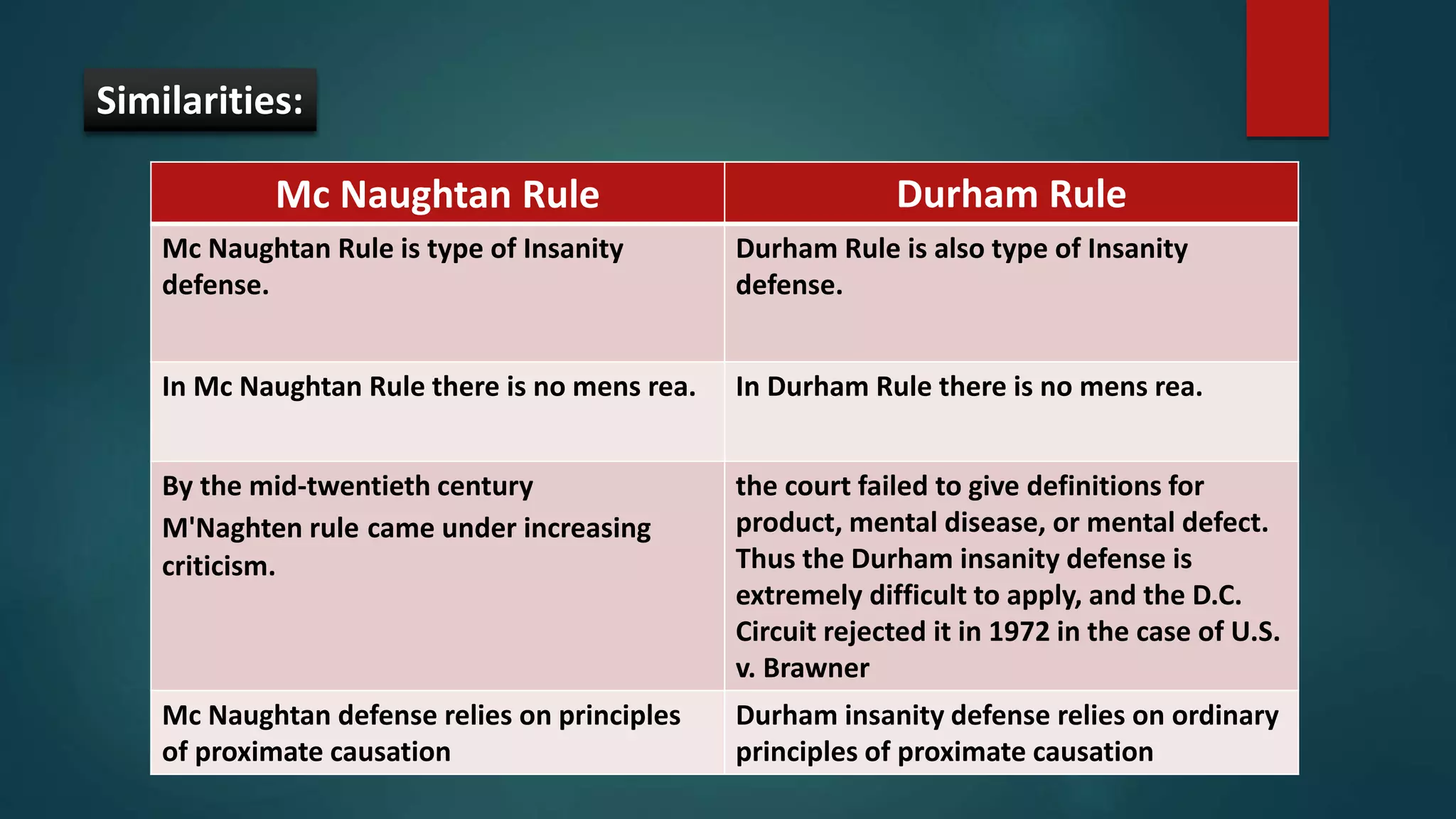 Similarities:

| Mc Naughtan Rule | Durham Rule |
|---|---|
| Mc Naughtan Rule is type of Insanity defense. | Durham Rule is also type of Insanity defense. |
| In Mc Naughtan Rule there is no mens rea. | In Durham Rule there is no mens rea. |
| By the mid-twentieth century M'Naghten rule came under increasing criticism. | the court failed to give definitions for product, mental disease, or mental defect. Thus the Durham insanity defense is extremely difficult to apply, and the D.C. Circuit rejected it in 1972 in the case of U.S. v. Brawner |
| Mc Naughtan defense relies on principles of proximate causation | Durham insanity defense relies on ordinary principles of proximate causation |